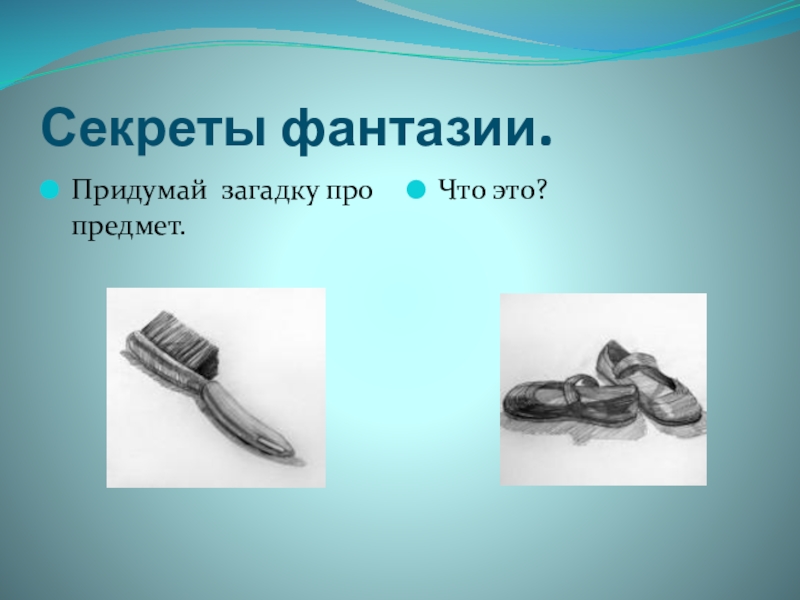 Секреты фантазии.

Придумай загадку про предмет.

Что это?